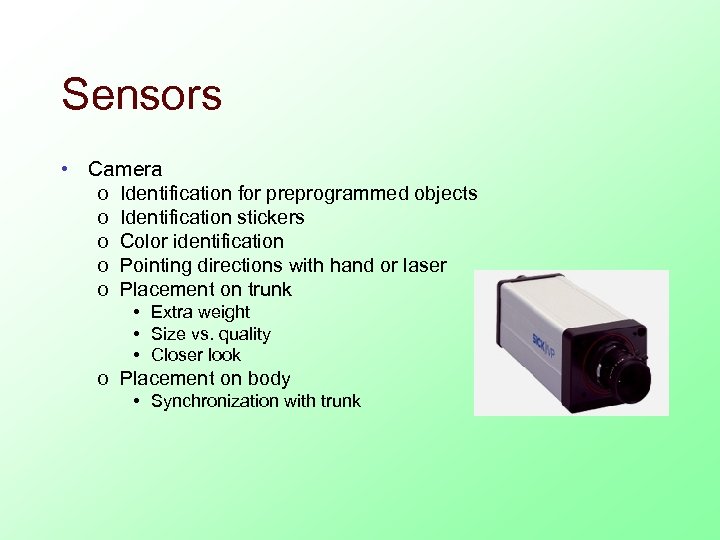 Sensors

• Camera
  o Identification for preprogrammed objects
  o Identification stickers
  o Color identification
  o Pointing directions with hand or laser
  o Placement on trunk
    • Extra weight
    • Size vs. quality
    • Closer look
  o Placement on body
    • Synchronization with trunk

SICK IVP